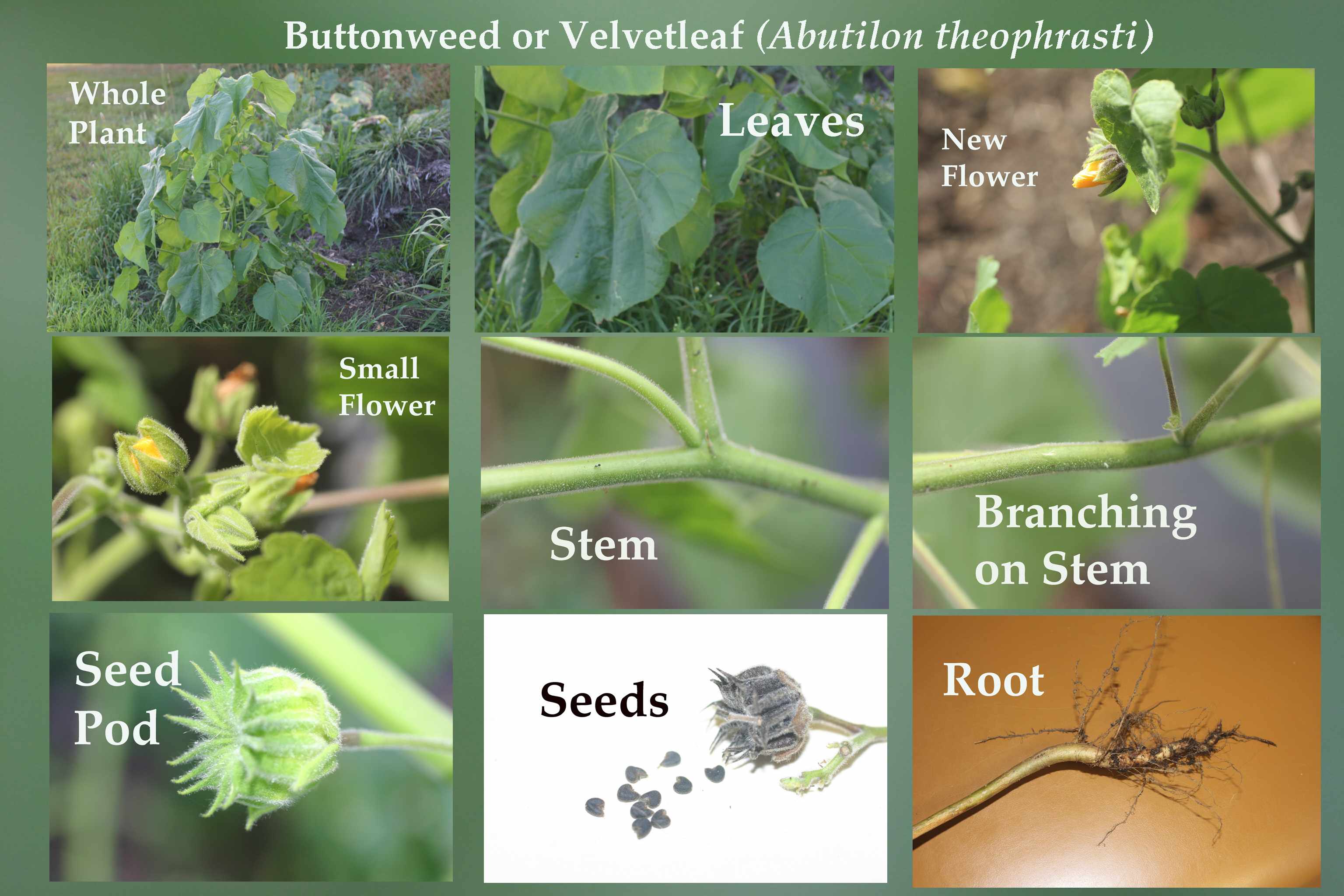 Buttonweed or Velvetleaf (Abutilon theophrasti)

Whole Plant

Leaves

New Flower

Small Flower

Stem

Branching on Stem

Seed Pod

Seeds

Root